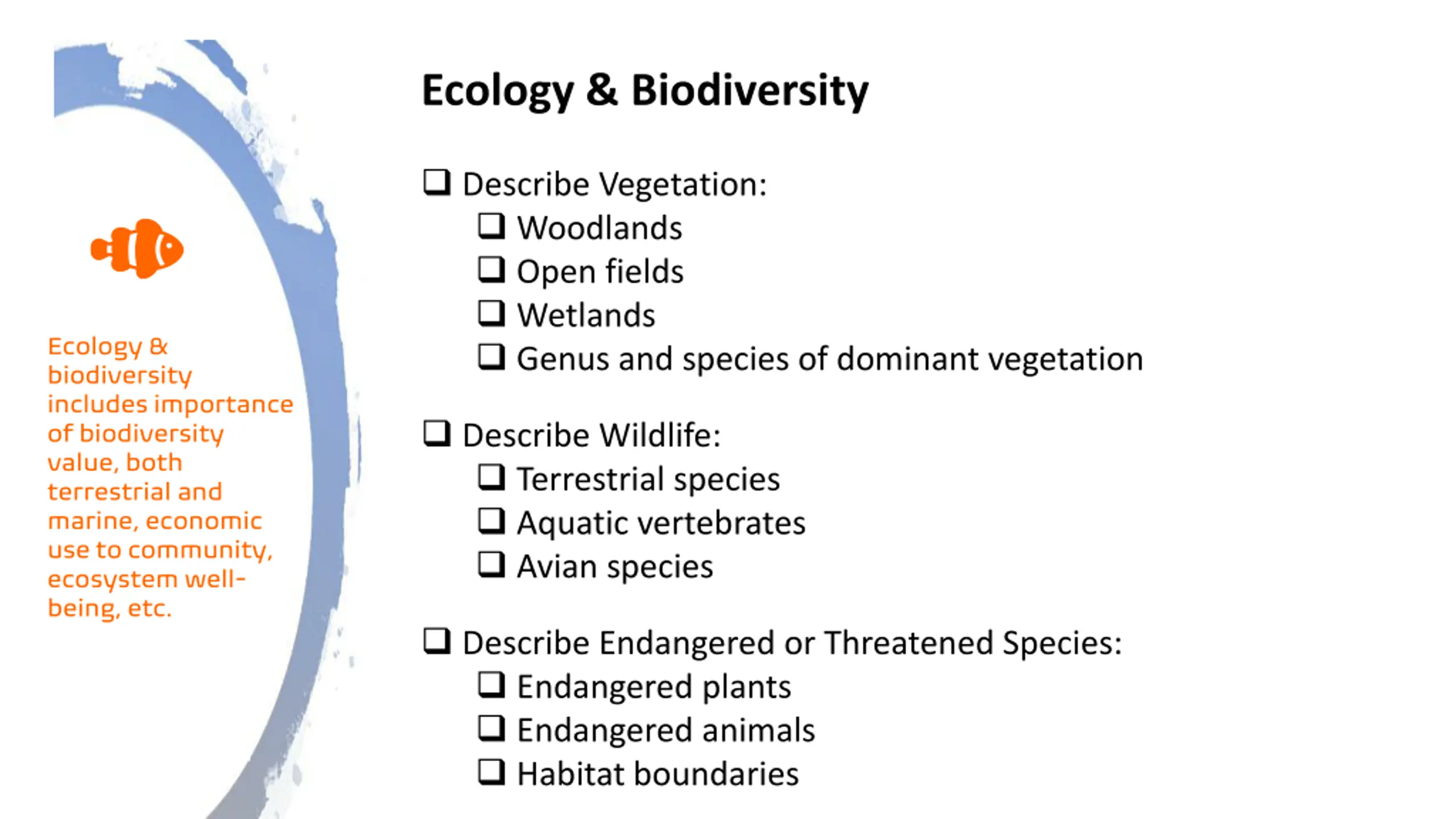 Ecology & biodiversity includes importance of biodiversity value, both terrestrial and marine, economic use to community, ecosystem well-being, etc.

Ecology & Biodiversity

❑ Describe Vegetation:
❑ Woodlands
❑ Open fields
❑ Wetlands
❑ Genus and species of dominant vegetation

❑ Describe Wildlife:
❑ Terrestrial species
❑ Aquatic vertebrates
❑ Avian species

❑ Describe Endangered or Threatened Species:
❑ Endangered plants
❑ Endangered animals
❑ Habitat boundaries